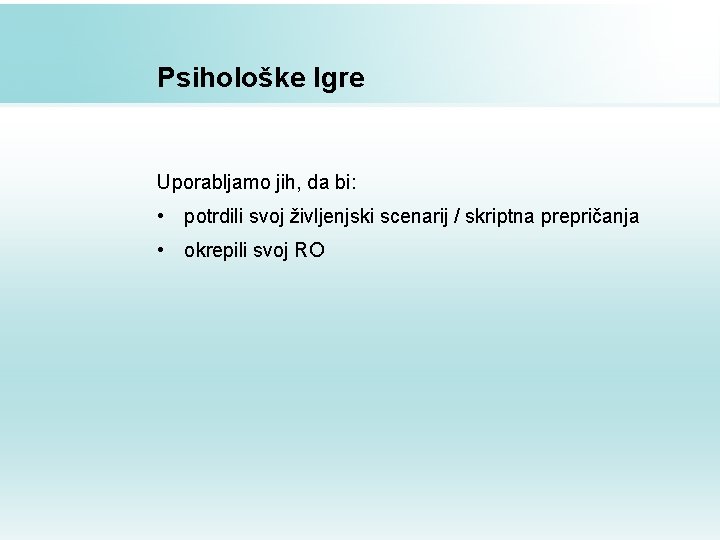 Psihološke Igre

Uporabljamo jih, da bi:

• potrdili svoj življenjski scenarij / skriptna prepričanja
• okrepili svoj RO